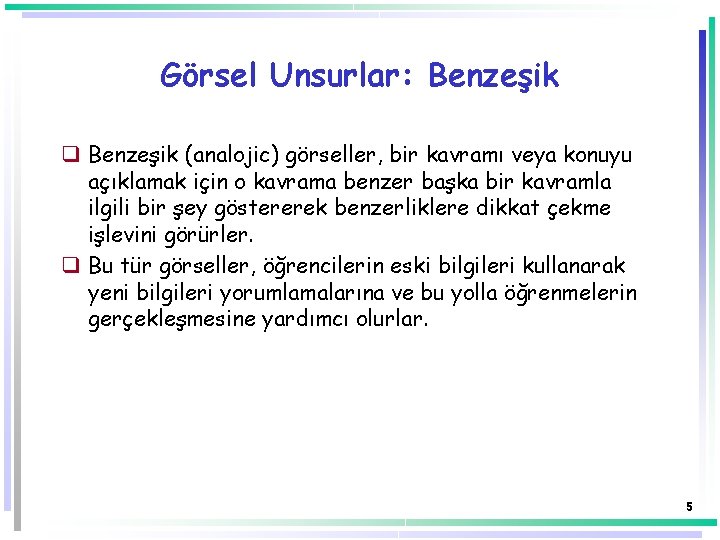 Görsel Unsurlar: Benzeşik

❑ Benzeşik (analojic) görseller, bir kavramı veya konuyu açıklamak için o kavrama benzer başka bir kavramla ilgili bir şey göstererek benzerliklere dikkat çekme işlevini görürler.

❑ Bu tür görseller, öğrencilerin eski bilgileri kullanarak yeni bilgileri yorumlamalarına ve bu yolla öğrenmelerin gerçekleşmesine yardımcı olurlar.

5